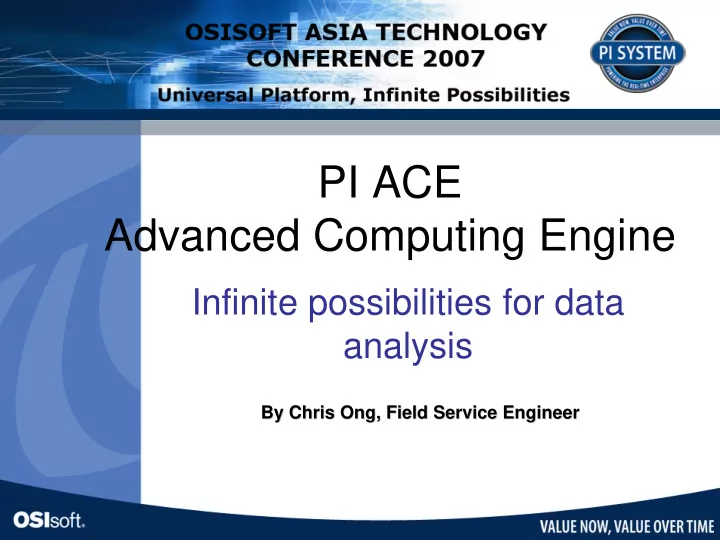 OSISOFT ASIA TECHNOLOGY CONFERENCE 2007

Universal Platform, Infinite Possibilities

VALUE NOW, VALUE OVER TIME
PI SYSTEM
POWERING THE REAL-TIME ENTERPRISE

PI ACE
Advanced Computing Engine

Infinite possibilities for data analysis

By Chris Ong, Field Service Engineer

OSIsoft.

VALUE NOW, VALUE OVER TIME